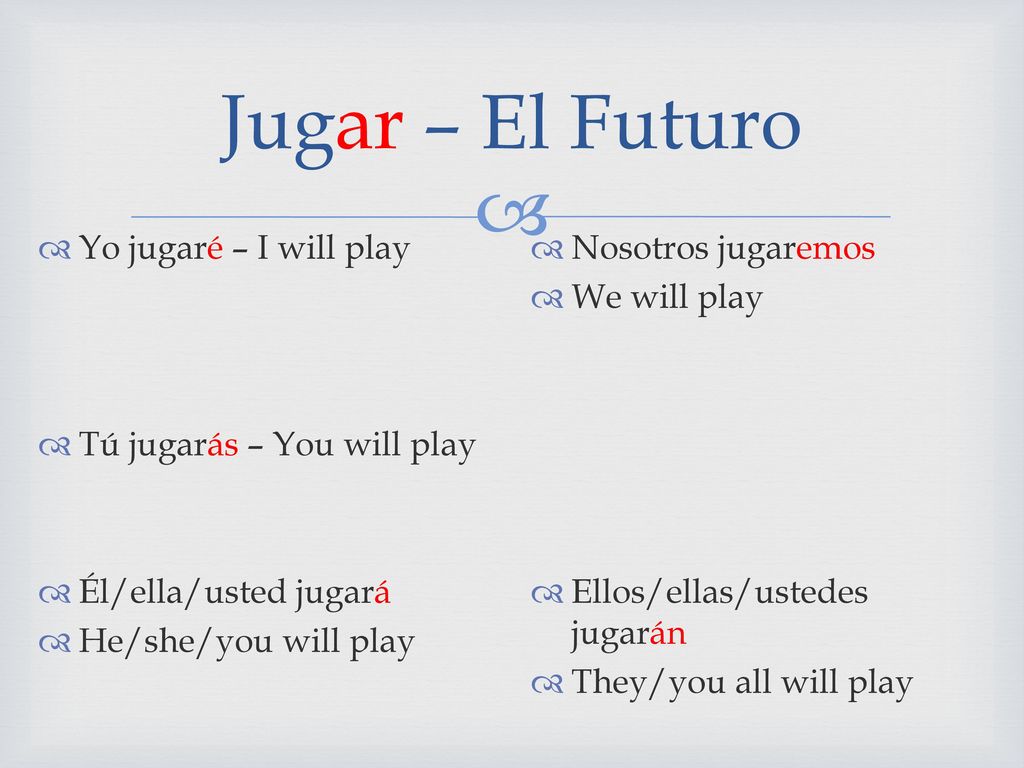 Jugar – El Futuro

Yo jugaré – I will play

Tú jugarás – You will play

Él/ella/usted jugará

He/she/you will play

Nosotros jugaremos

We will play

Ellos/ellas/ustedes jugarán

They/you all will play